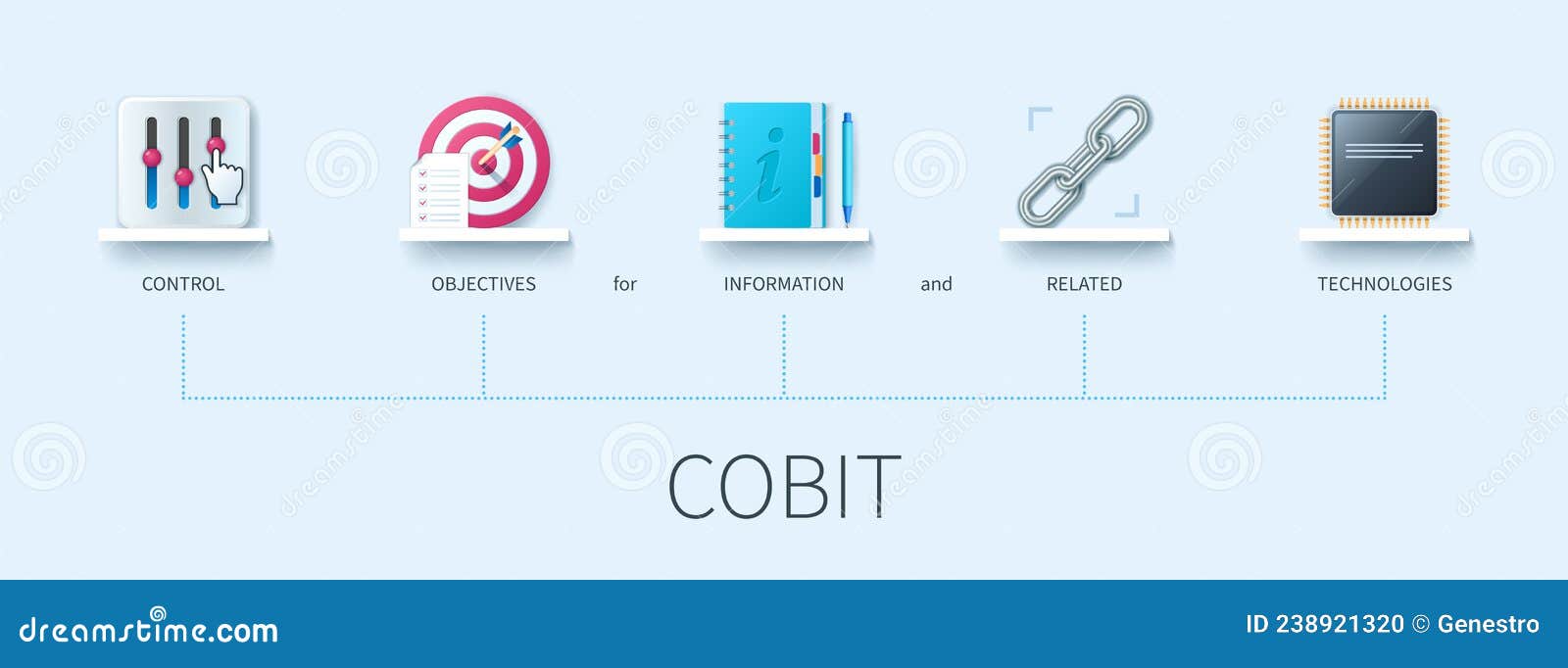 CONTROL OBJECTIVES for INFORMATION and RELATED TECHNOLOGIES

COBIT

dreamstime.com

ID 238921320 © Genestro